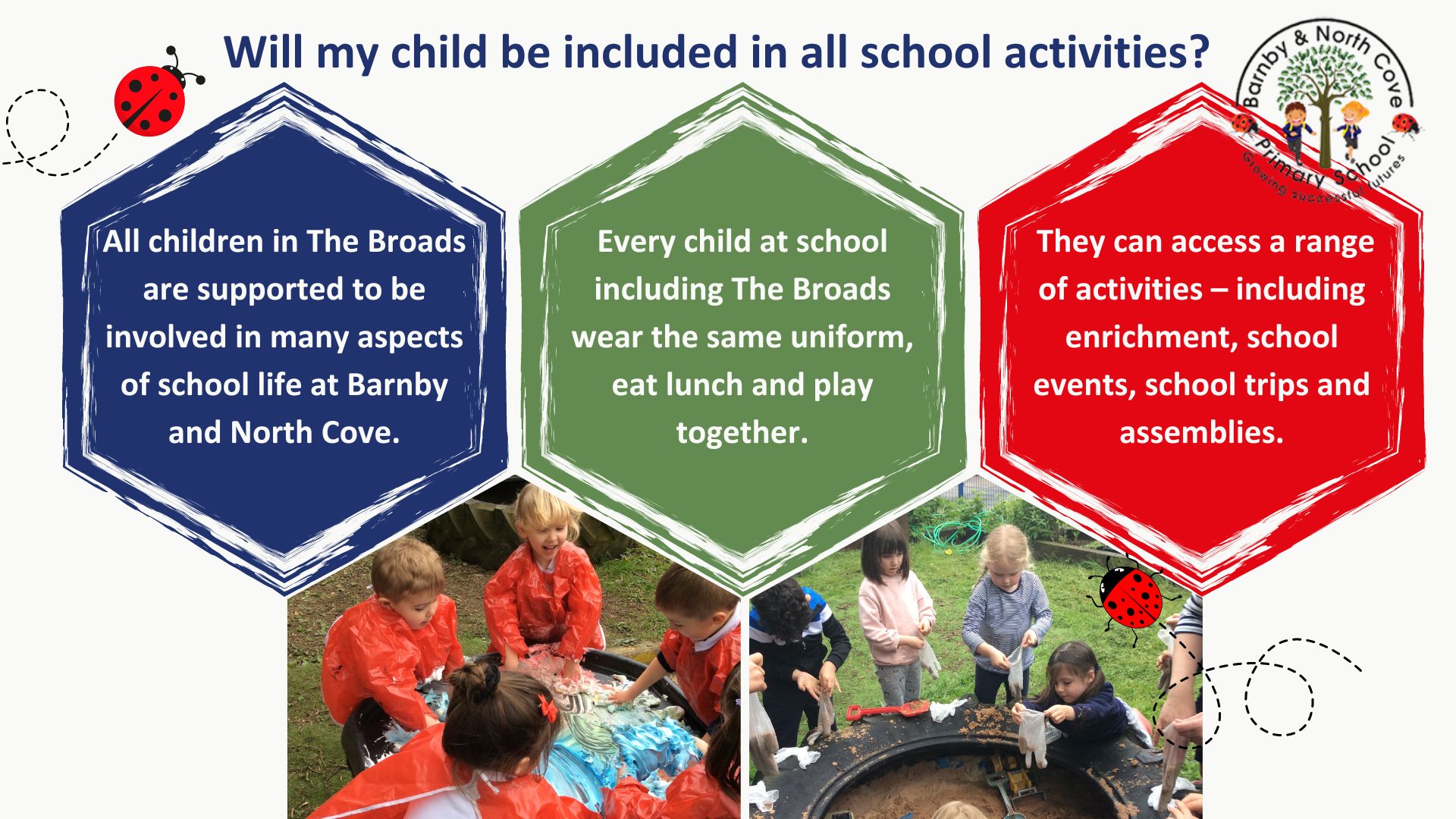 Will my child be included in all school activities?

Barnby & North Cove Primary School
Growing successful futures

All children in The Broads are supported to be involved in many aspects of school life at Barnby and North Cove.

Every child at school including The Broads wear the same uniform, eat lunch and play together.

They can access a range of activities – including enrichment, school events, school trips and assemblies.